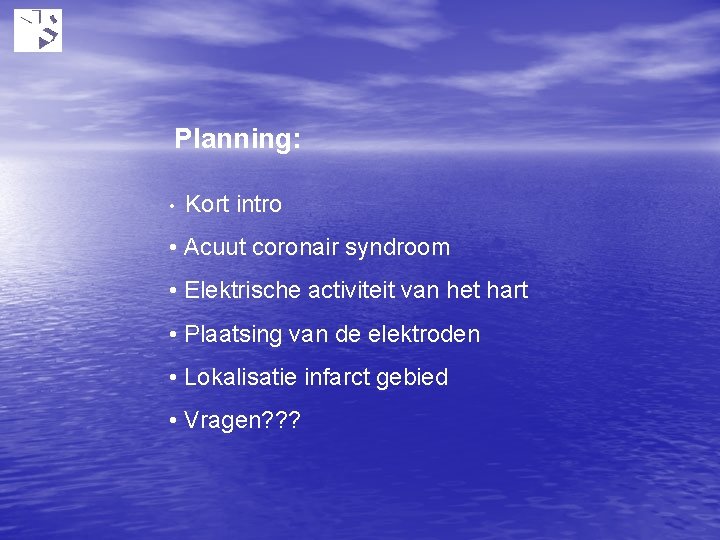 Planning:

• Kort intro

• Acuut coronair syndroom

• Elektrische activiteit van het hart

• Plaatsing van de elektroden

• Lokalisatie infarct gebied

• Vragen???